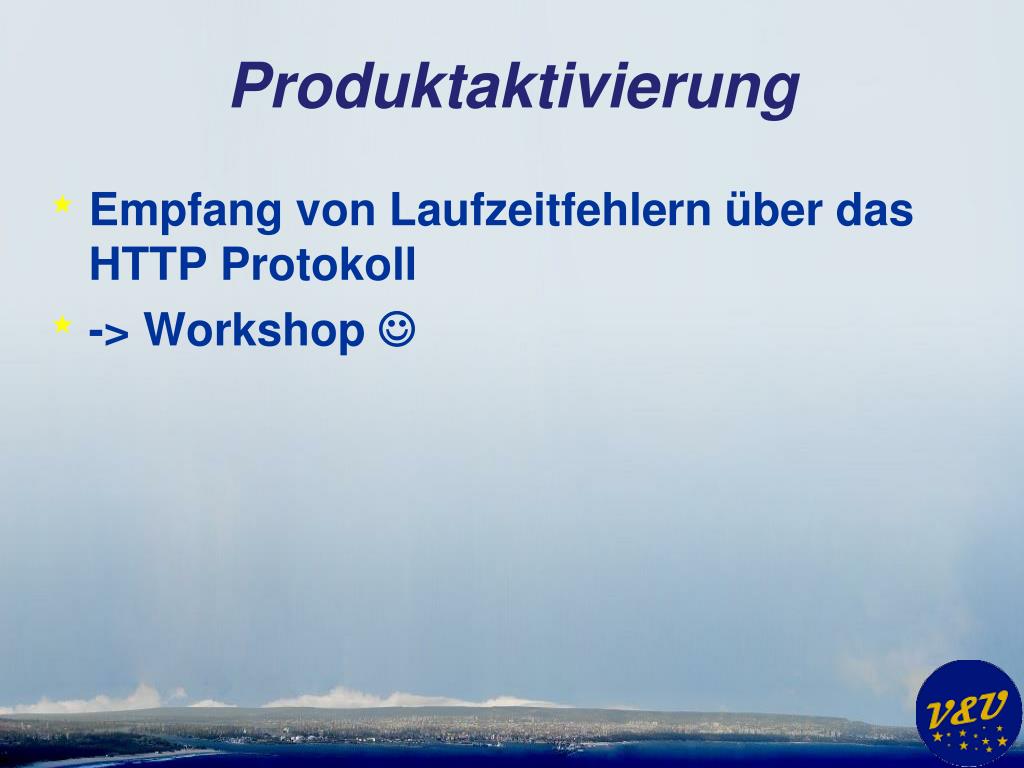 Produktaktivierung

Empfang von Laufzeitfehlern über das HTTP Protokoll

-> Workshop ☺

V&U